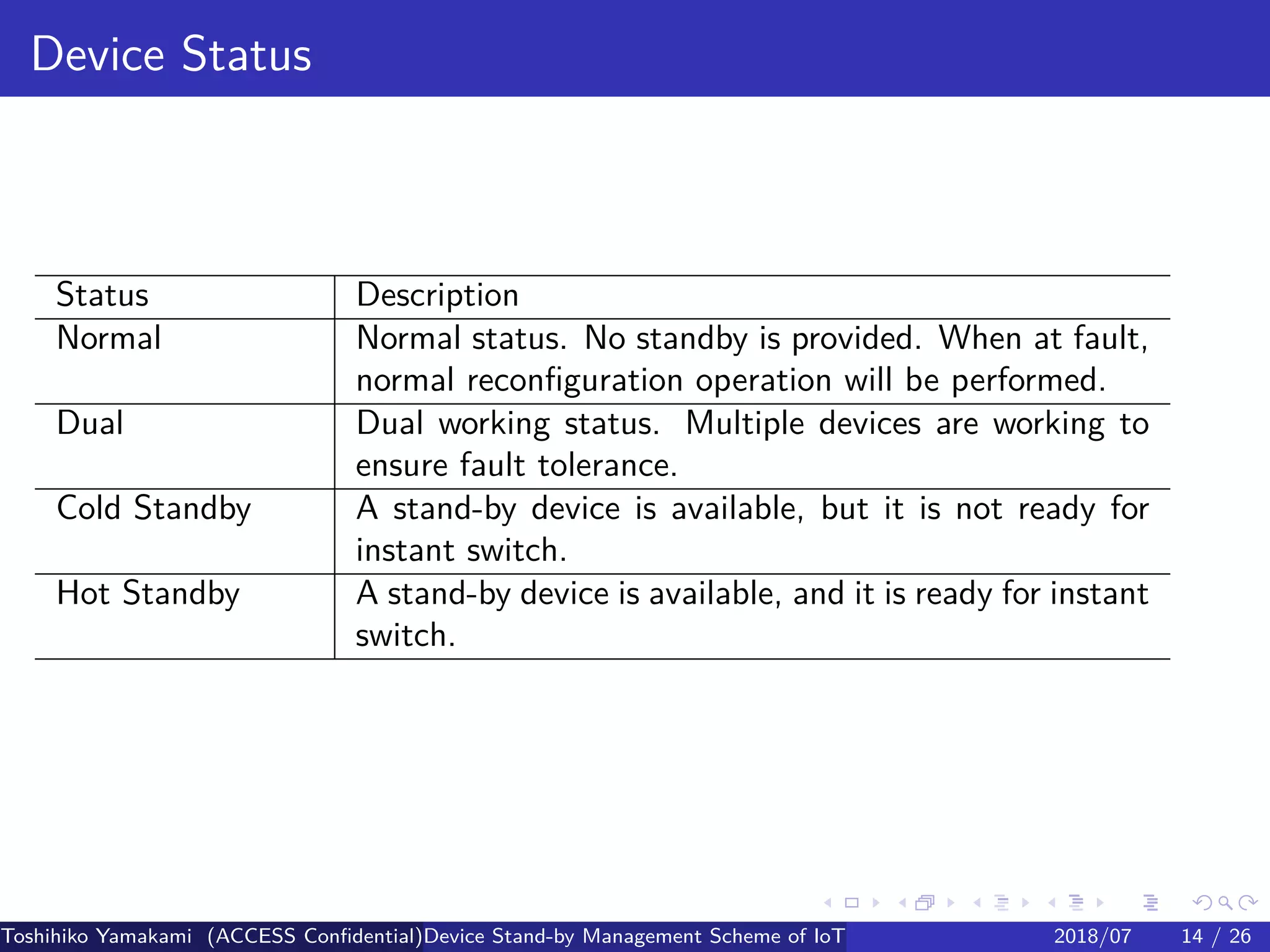 Device Status

| Status | Description |
|---|---|
| Normal | Normal status. No standby is provided. When at fault, normal reconfiguration operation will be performed. |
| Dual | Dual working status. Multiple devices are working to ensure fault tolerance. |
| Cold Standby | A stand-by device is available, but it is not ready for instant switch. |
| Hot Standby | A stand-by device is available, and it is ready for instant switch. |

Toshihiko Yamakami (ACCESS Confidential) Device Stand-by Management Scheme of IoT 2018/07 14 / 26